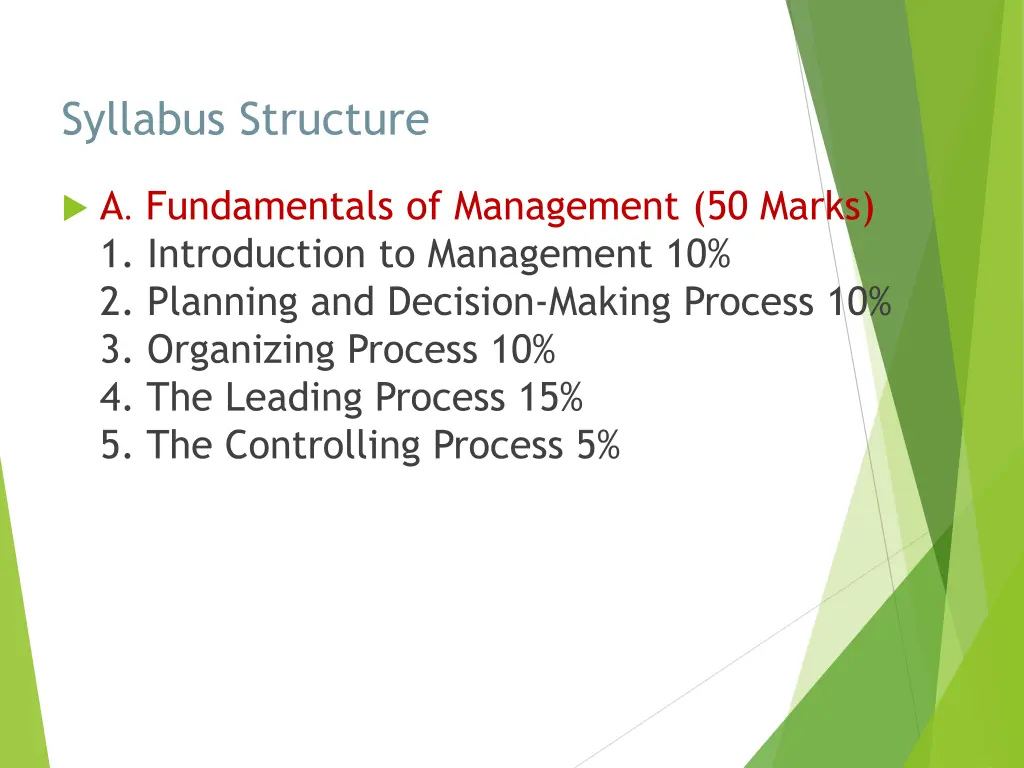 Syllabus Structure

A. Fundamentals of Management (50 Marks)
1. Introduction to Management 10%
2. Planning and Decision-Making Process 10%
3. Organizing Process 10%
4. The Leading Process 15%
5. The Controlling Process 5%